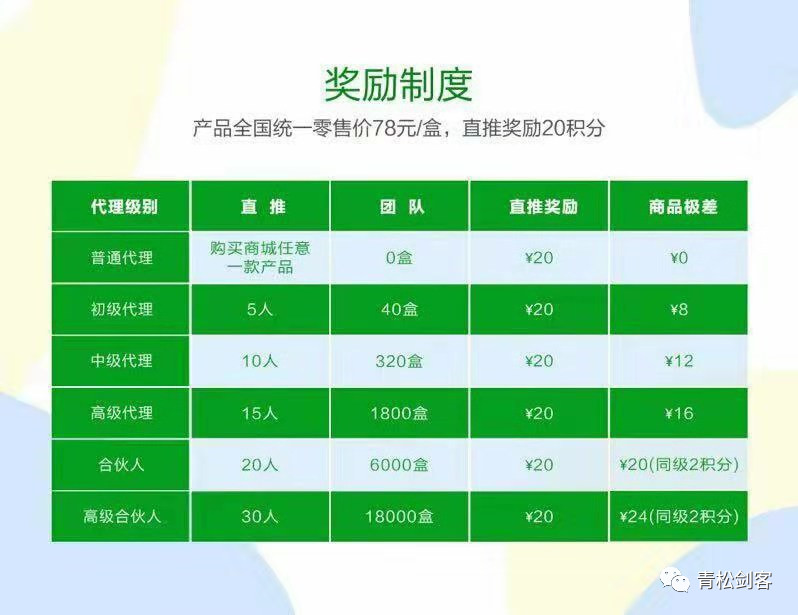 奖励制度

产品全国统一零售价78元/盒，直推奖励20积分

| 代理级别 | 直 推 | 团 队 | 直推奖励 | 商品极差 |
|---|---|---|---|---|
| 普通代理 | 购买商城任意一款产品 | 0盒 | ¥20 | ¥0 |
| 初级代理 | 5人 | 40盒 | ¥20 | ¥8 |
| 中级代理 | 10人 | 320盒 | ¥20 | ¥12 |
| 高级代理 | 15人 | 1800盒 | ¥20 | ¥16 |
| 合伙人 | 20人 | 6000盒 | ¥20 | ¥20(同级2积分) |
| 高级合伙人 | 30人 | 18000盒 | ¥20 | ¥24(同级2积分) |

青松剑客